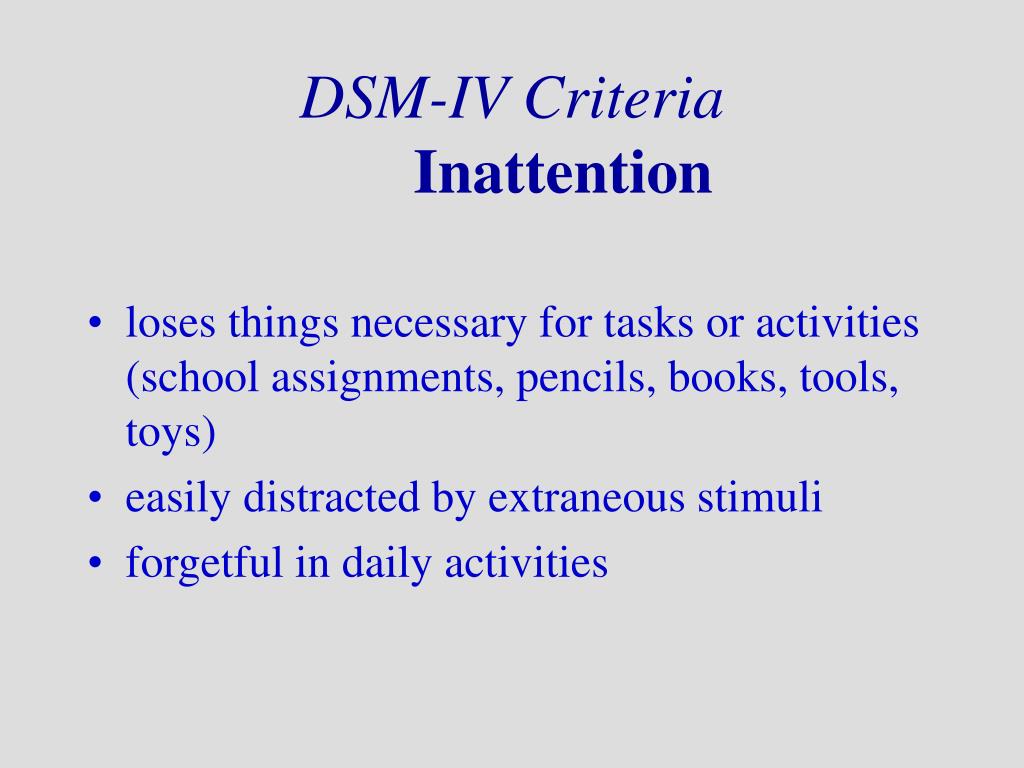 DSM-IV Criteria
Inattention

• loses things necessary for tasks or activities (school assignments, pencils, books, tools, toys)
• easily distracted by extraneous stimuli
• forgetful in daily activities